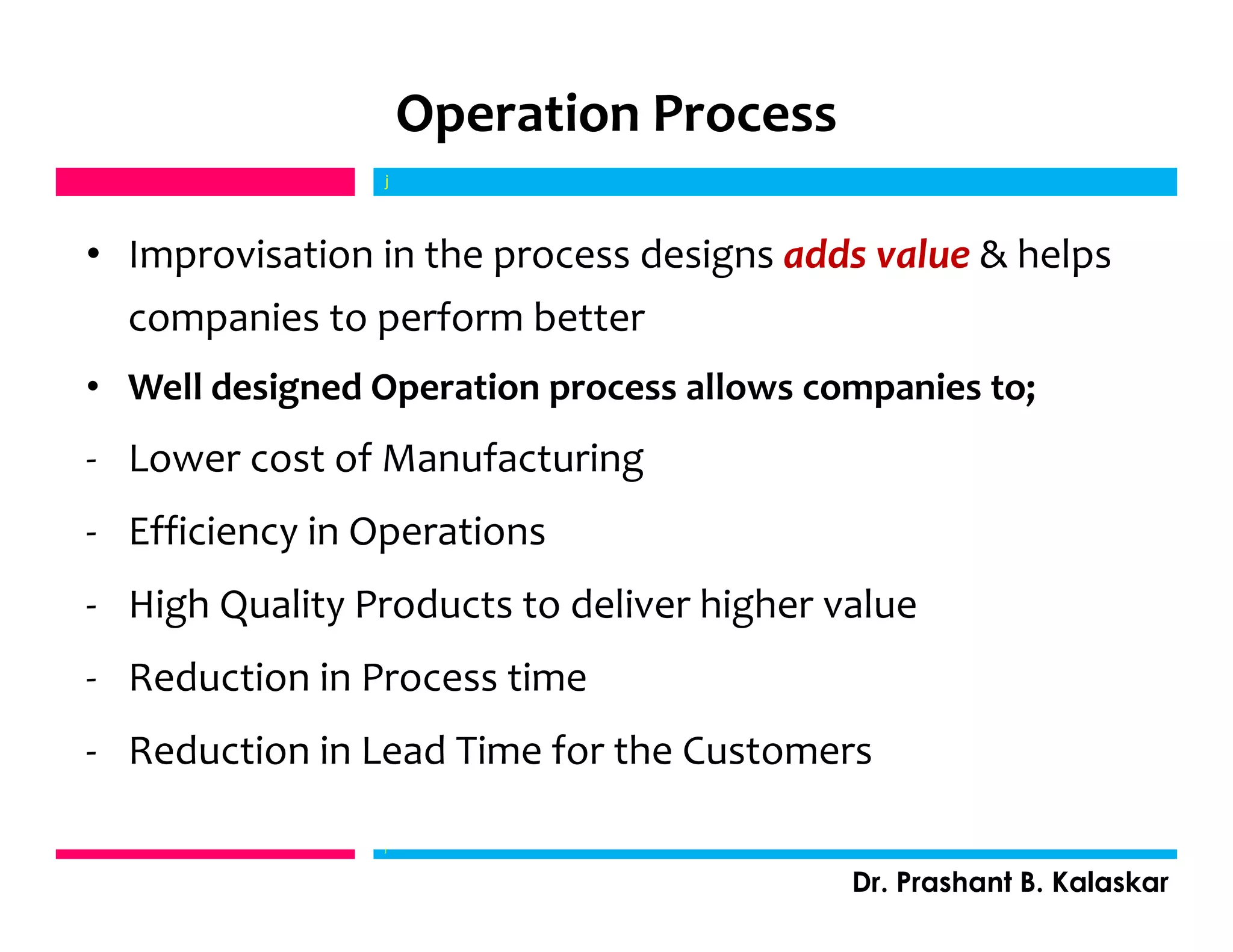 Operation Process

j

• Improvisation in the process designs adds value & helps companies to perform better

• Well designed Operation process allows companies to;

- Lower cost of Manufacturing

- Efficiency in Operations

- High Quality Products to deliver higher value

- Reduction in Process time

- Reduction in Lead Time for the Customers

Dr. Prashant B. Kalaskar